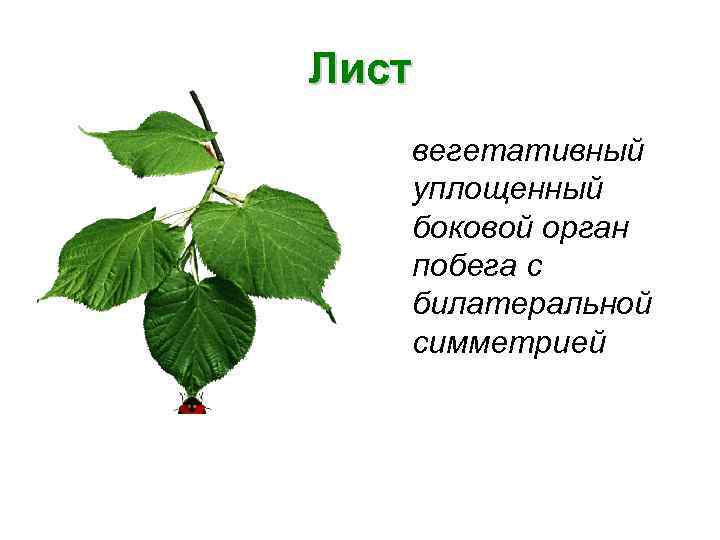 Лист

вегетативный уплощенный боковой орган побега с билатеральной симметрией